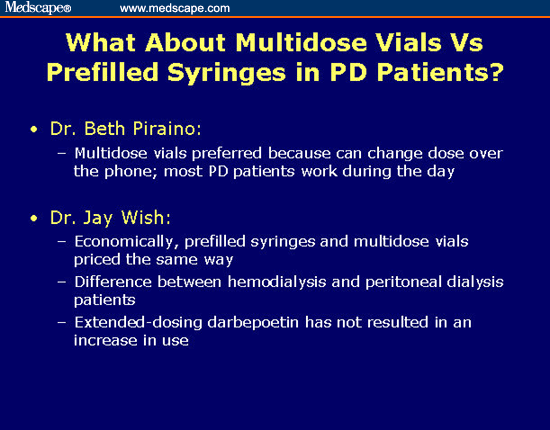 Medscape® www.medscape.com

What About Multidose Vials Vs Prefilled Syringes in PD Patients?

• Dr. Beth Piraino:
– Multidose vials preferred because can change dose over the phone; most PD patients work during the day

• Dr. Jay Wish:
– Economically, prefilled syringes and multidose vials priced the same way
– Difference between hemodialysis and peritoneal dialysis patients
– Extended-dosing darbepoetin has not resulted in an increase in use